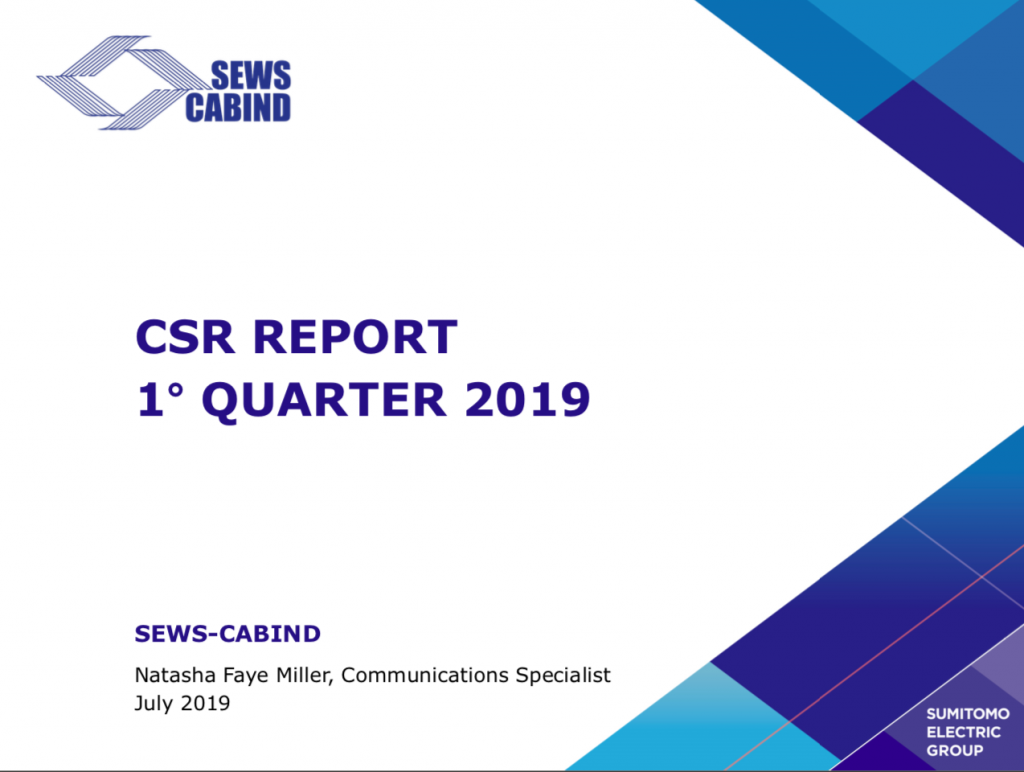 SEWS
CABIND

CSR REPORT
1° QUARTER 2019

SEWS-CABIND

Natasha Faye Miller, Communications Specialist
July 2019

SUMITOMO
ELECTRIC
GROUP